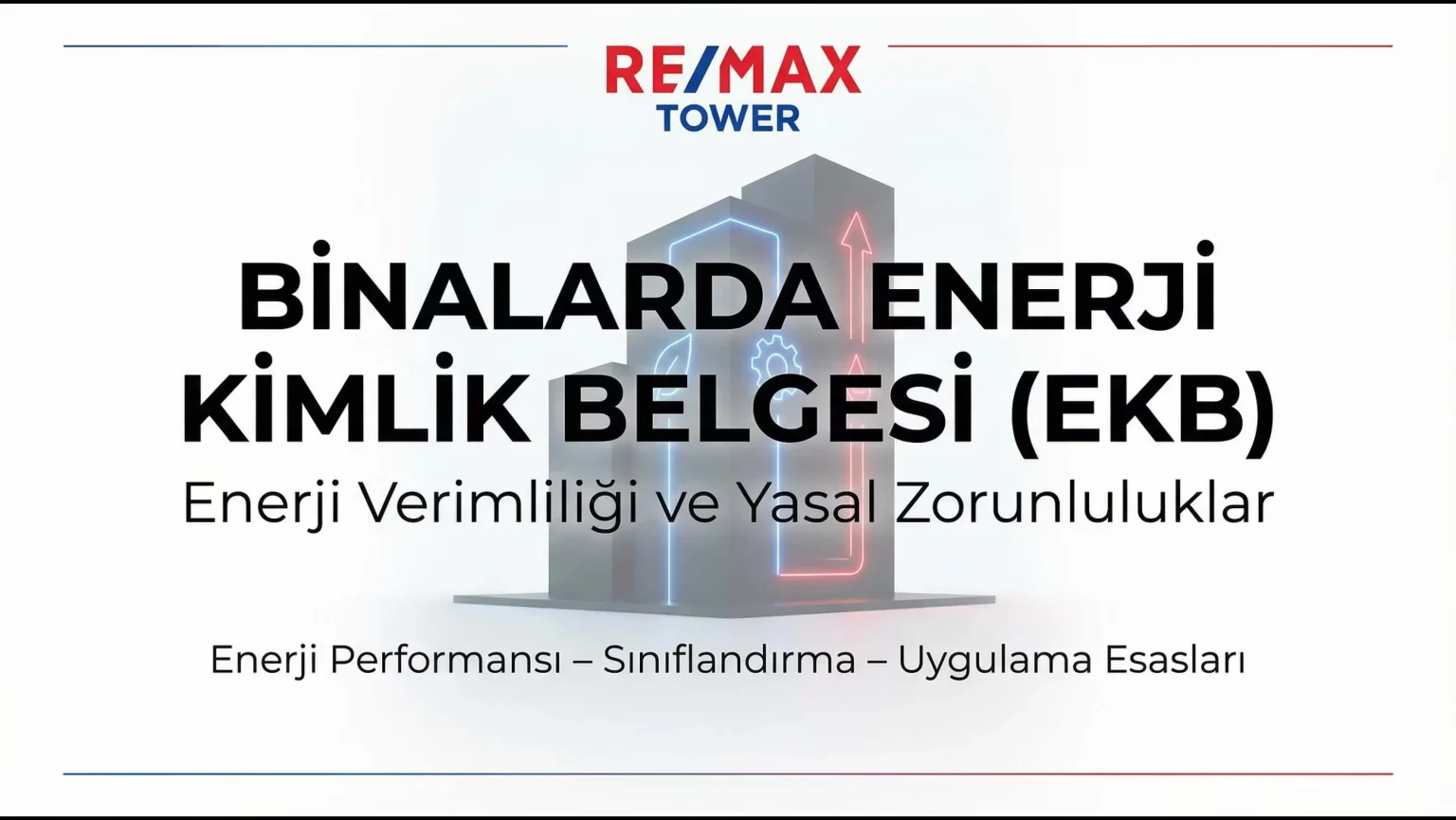 RE/MAX
TOWER

BİNALARDA ENERJİ KİMLİK BELGESİ (EKB)

Enerji Verimliliği ve Yasal Zorunluluklar

Enerji Performansı – Sınıflandırma – Uygulama Esasları